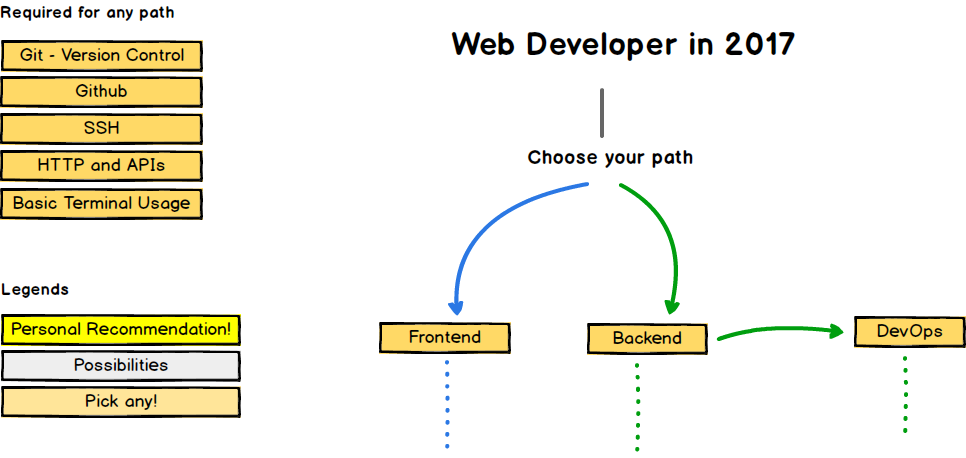 Required for any path

Git - Version Control

Github

SSH

HTTP and APIs

Basic Terminal Usage

Legends

Personal Recommendation!

Possibilities

Pick any!

Web Developer in 2017

Choose your path

Frontend

Backend

DevOps